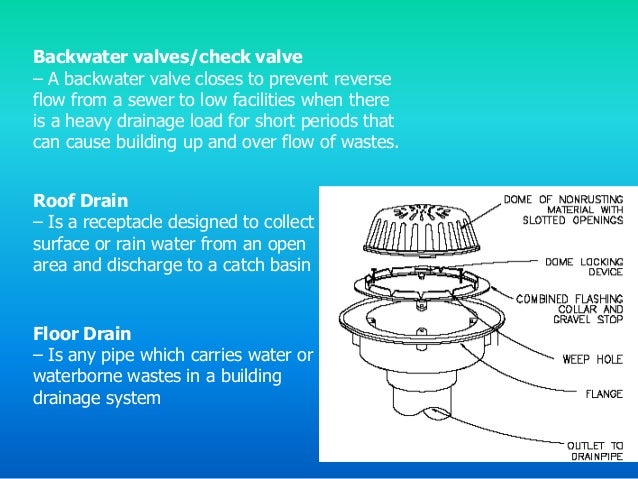 **Backwater valves/check valve**
– A backwater valve closes to prevent reverse flow from a sewer to low facilities when there is a heavy drainage load for short periods that can cause building up and over flow of wastes.

**Roof Drain**
– Is a receptacle designed to collect surface or rain water from an open area and discharge to a catch basin

**Floor Drain**
– Is any pipe which carries water or waterborne wastes in a building drainage system

DOME OF NONRUSTING MATERIAL WITH SLOTTED OPENINGS

DOME LOCKING DEVICE

COMBINED FLASHING COLLAR AND GRAVEL STOP

WEEP HOLE

FLANGE

OUTLET TO DRAINPIPE